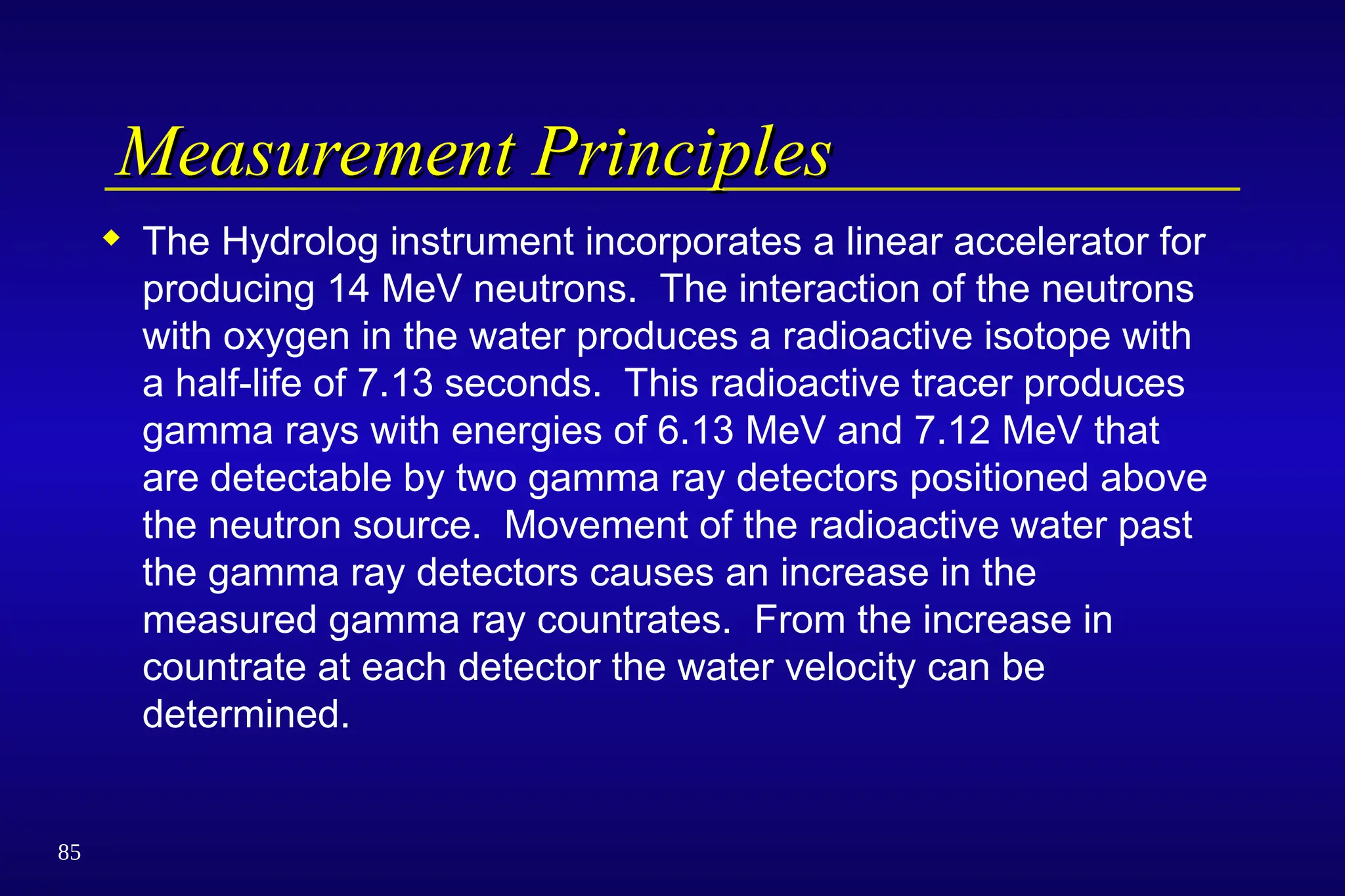 Measurement Principles

◆ The Hydrolog instrument incorporates a linear accelerator for producing 14 MeV neutrons. The interaction of the neutrons with oxygen in the water produces a radioactive isotope with a half-life of 7.13 seconds. This radioactive tracer produces gamma rays with energies of 6.13 MeV and 7.12 MeV that are detectable by two gamma ray detectors positioned above the neutron source. Movement of the radioactive water past the gamma ray detectors causes an increase in the measured gamma ray countrates. From the increase in countrate at each detector the water velocity can be determined.

85